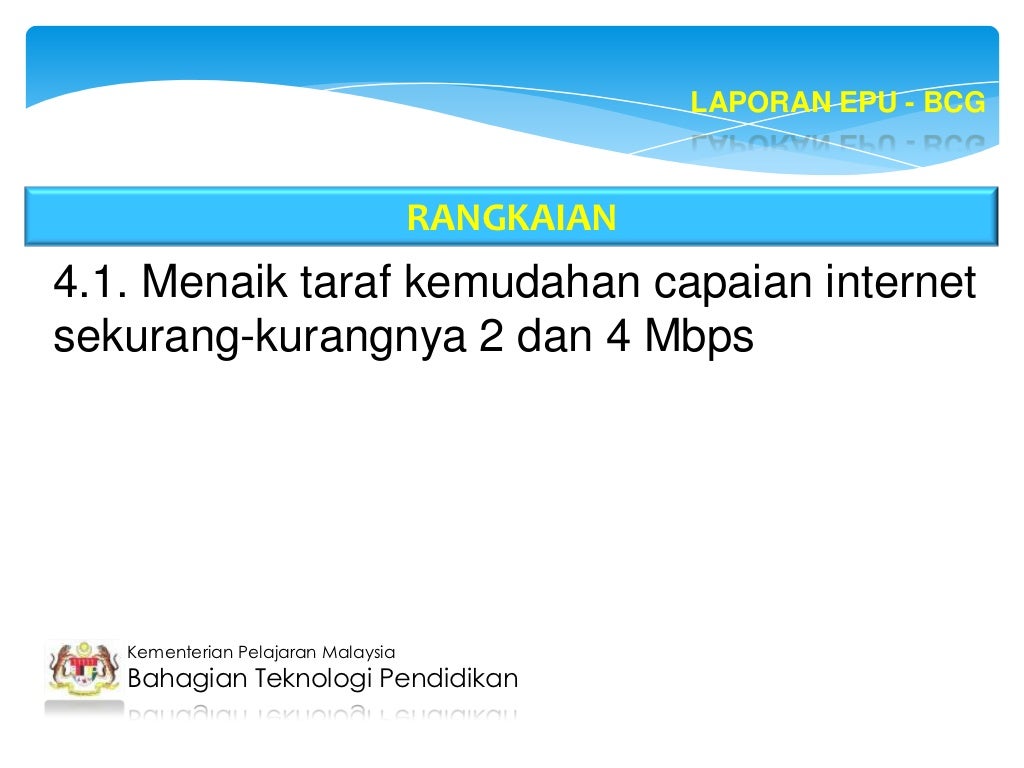 LAPORAN EPU - BCG

RANGKAIAN

4.1. Menaik taraf kemudahan capaian internet sekurang-kurangnya 2 dan 4 Mbps

Kementerian Pelajaran Malaysia
Bahagian Teknologi Pendidikan